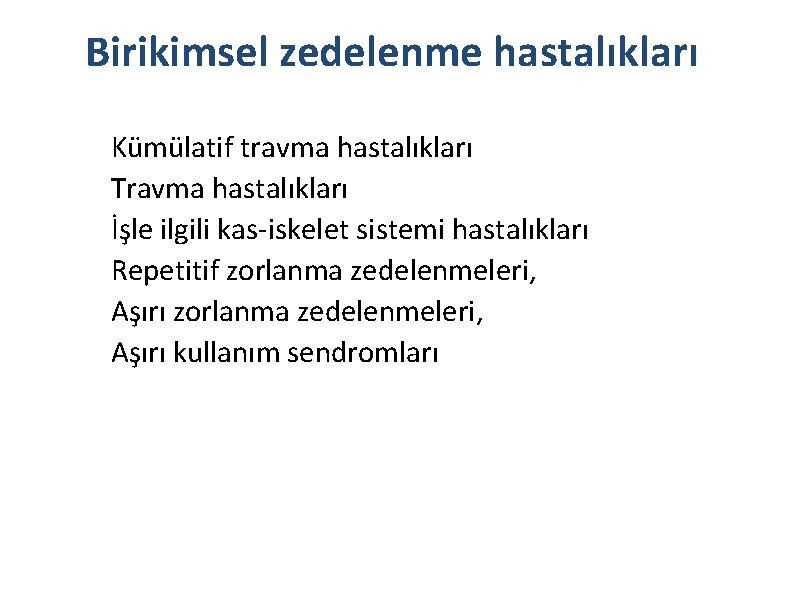 Birikimsel zedelenme hastalıkları

Kümülatif travma hastalıkları
Travma hastalıkları
İşle ilgili kas-iskelet sistemi hastalıkları
Repetitif zorlanma zedelenmeleri,
Aşırı zorlanma zedelenmeleri,
Aşırı kullanım sendromları